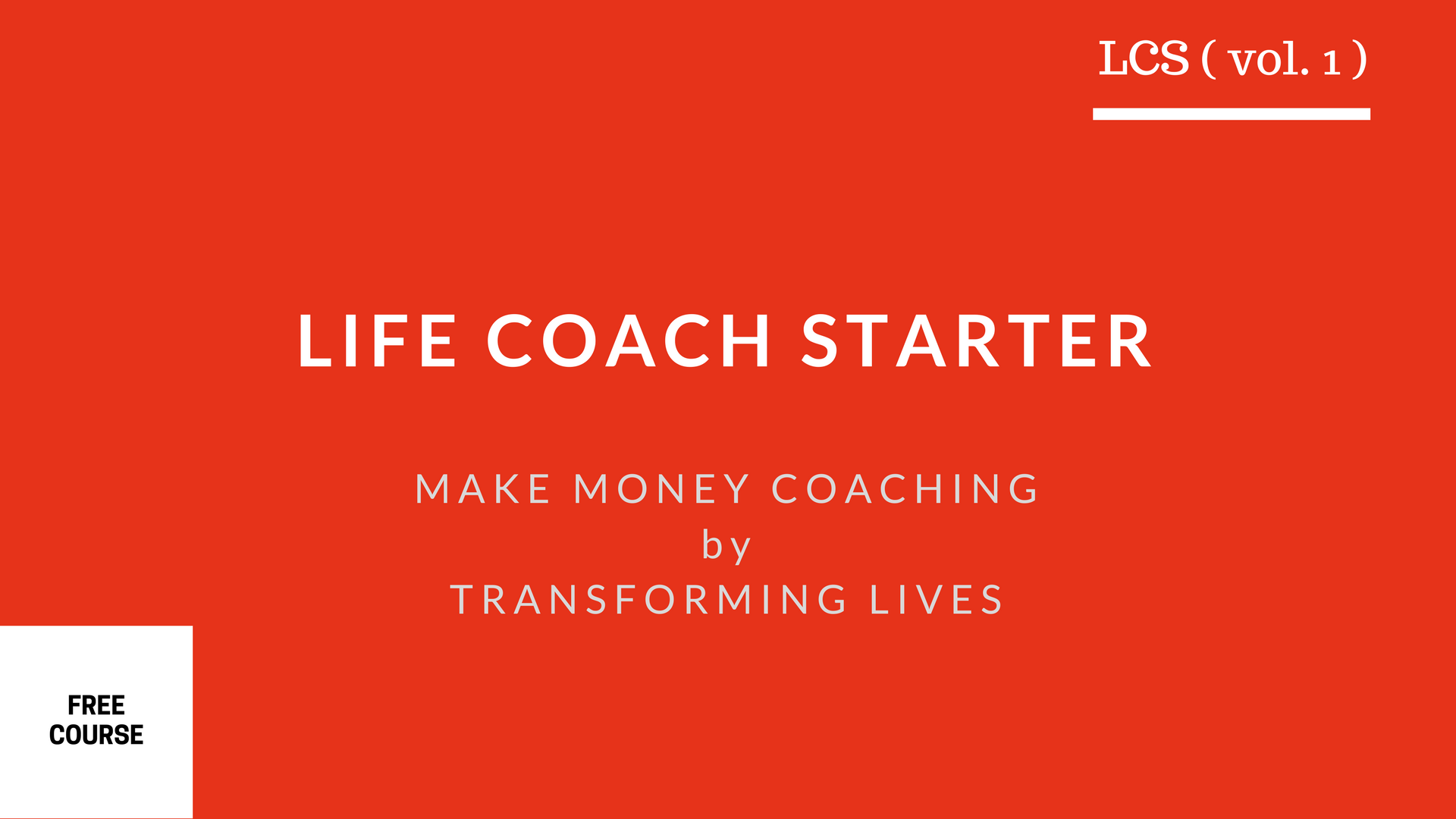 LCS ( vol. 1 )

LIFE COACH STARTER

MAKE MONEY COACHING
by
TRANSFORMING LIVES

FREE COURSE